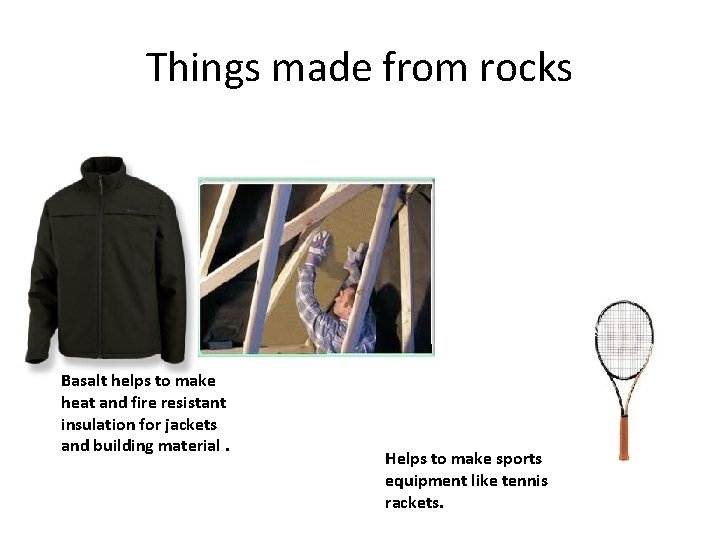 Things made from rocks

Basalt helps to make heat and fire resistant insulation for jackets and building material .

Helps to make sports equipment like tennis rackets.